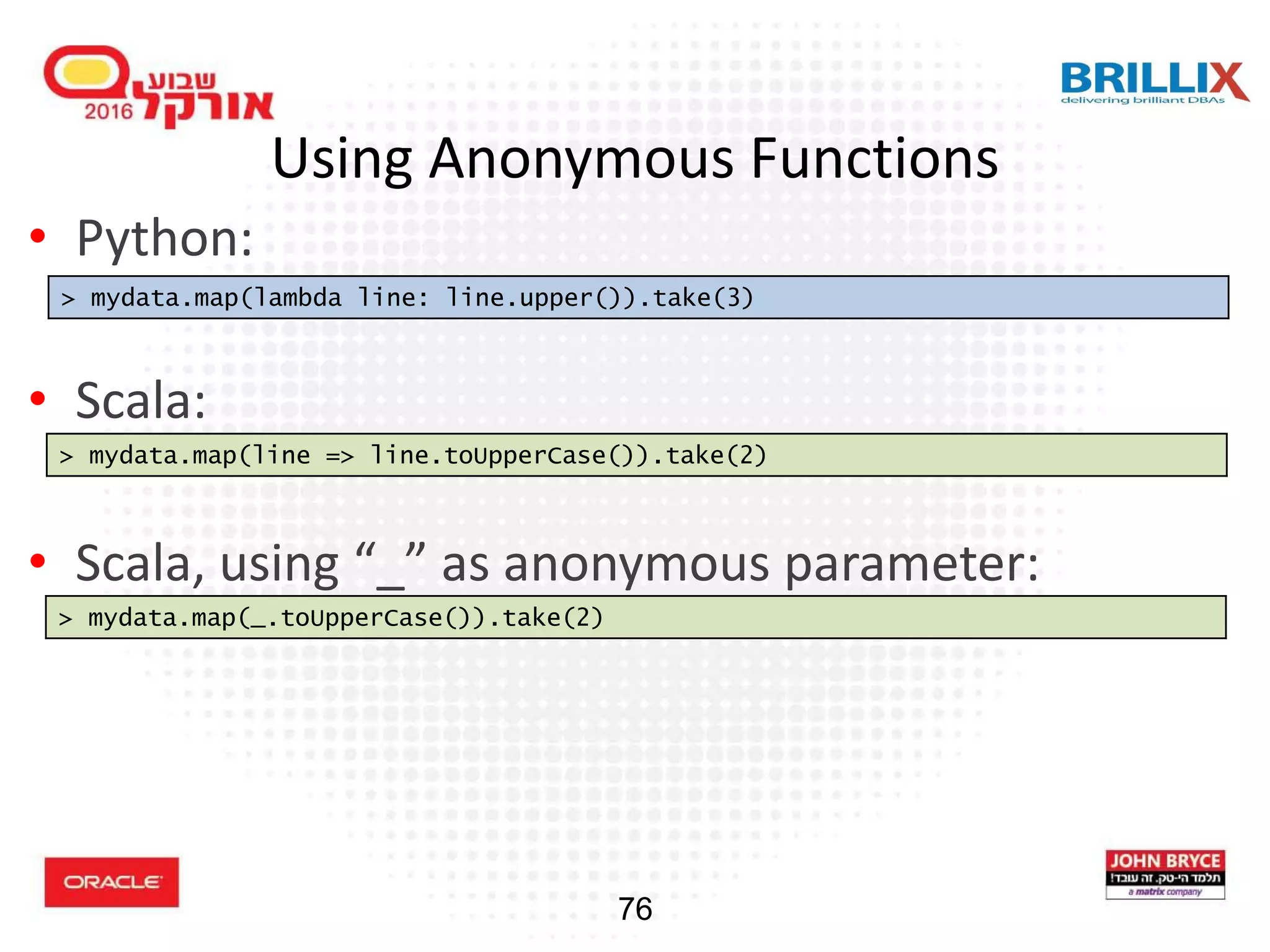 שבוע אורקל 2016

BRILLIX
delivering brilliant DBAs

Using Anonymous Functions

• Python:

> mydata.map(lambda line: line.upper()).take(3)

• Scala:

> mydata.map(line => line.toUpperCase()).take(2)

• Scala, using “_” as anonymous parameter:

> mydata.map(_.toUpperCase()).take(2)

ORACLE

76

JOHN BRYCE
תלמד הי-טק. זה עובד!
a matrix company